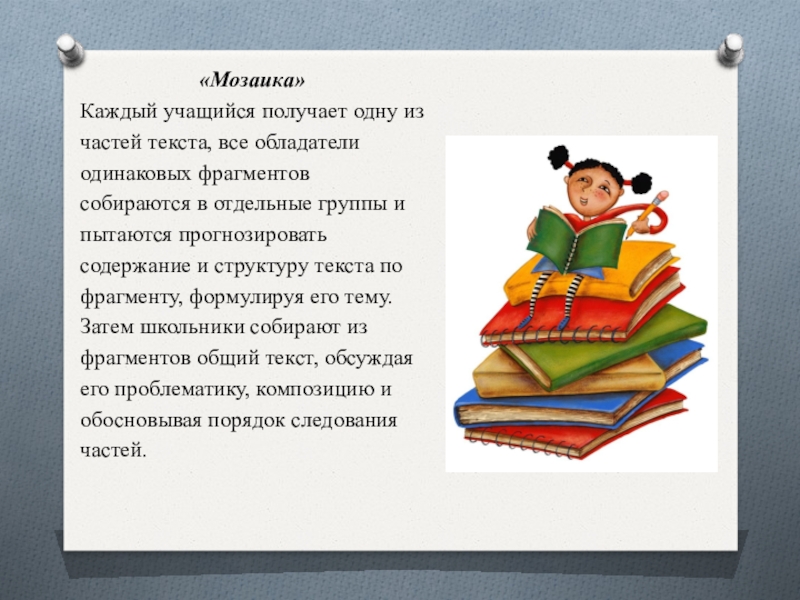 «Мозаика»

Каждый учащийся получает одну из частей текста, все обладатели одинаковых фрагментов собираются в отдельные группы и пытаются прогнозировать содержание и структуру текста по фрагменту, формулируя его тему. Затем школьники собирают из фрагментов общий текст, обсуждая его проблематику, композицию и обосновывая порядок следования частей.